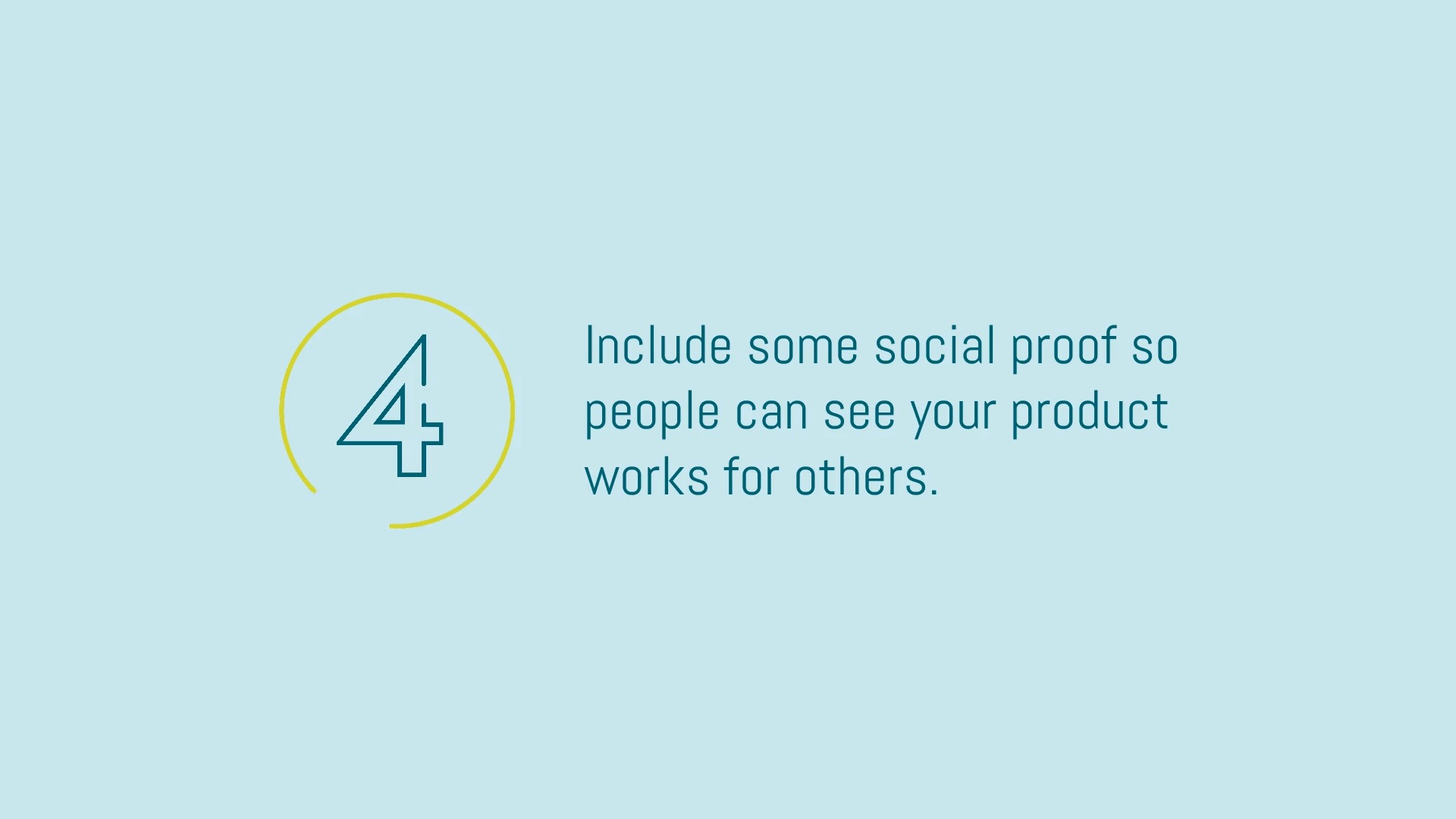 4

Include some social proof so people can see your product works for others.